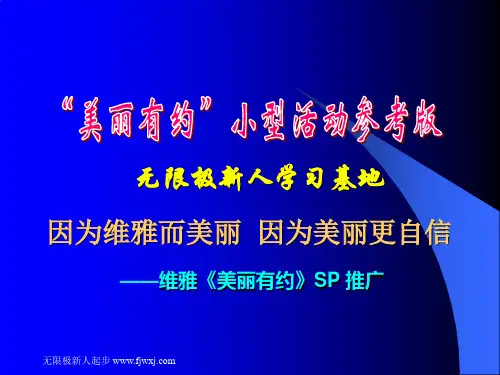 “美丽有约”小型活动参考版

无限极新人学习基地

因为维雅而美丽 因为美丽更自信

——维雅《美丽有约》SP 推广

无限极新人起步 www.fjwxj.com